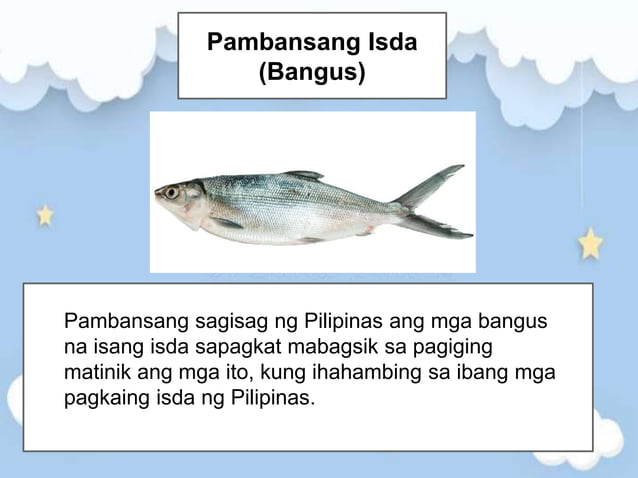 Pambansang Isda
(Bangus)

Pambansang sagisag ng Pilipinas ang mga bangus na isang isda sapagkat mabagsik sa pagiging matinik ang mga ito, kung ihahambing sa ibang mga pagkaing isda ng Pilipinas.